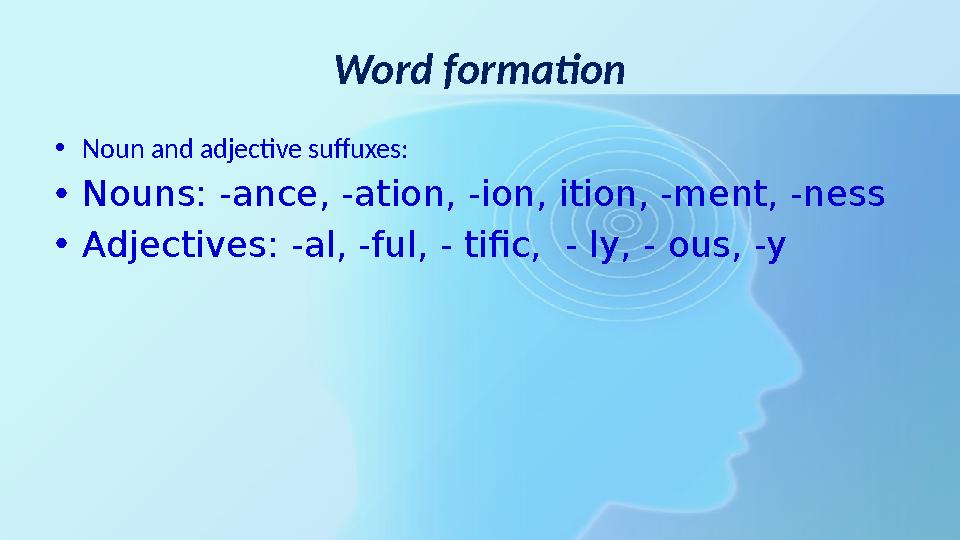 Word formation

• Noun and adjective suffuxes:
• Nouns: -ance, -ation, -ion, ition, -ment, -ness
• Adjectives: -al, -ful, - tific, - ly, - ous, -y